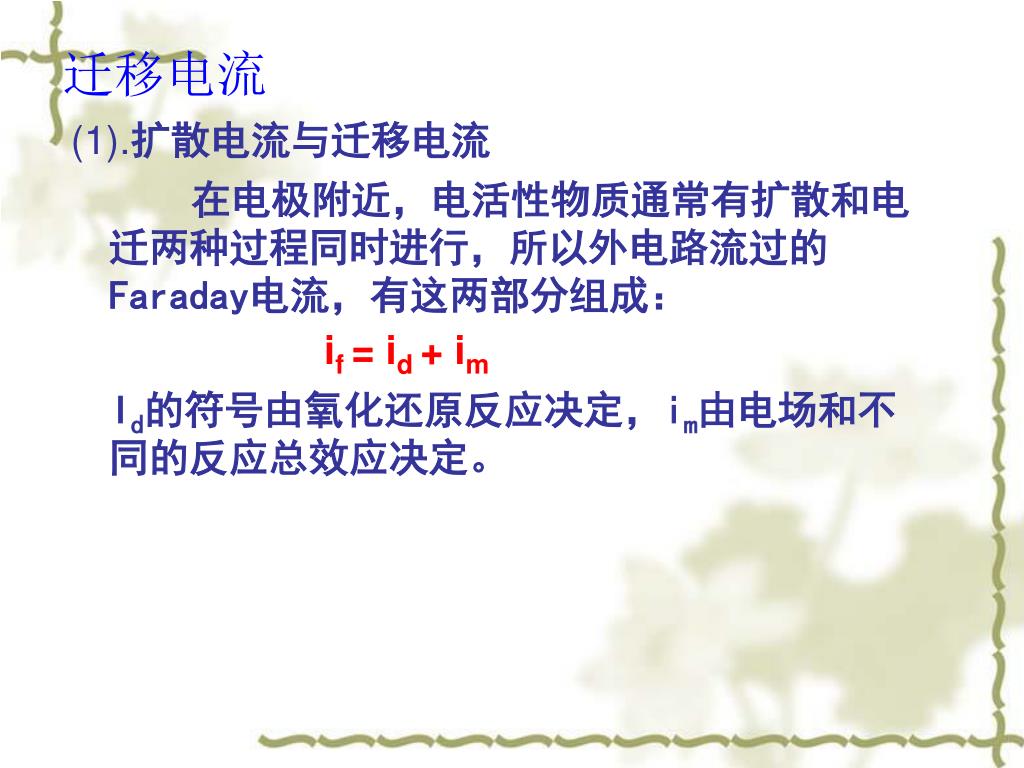 迁移电流

(1).扩散电流与迁移电流

在电极附近，电活性物质通常有扩散和电迁两种过程同时进行，所以外电路流过的Faraday电流，有这两部分组成：

$i_f = i_d + i_m$

$I_d$的符号由氧化还原反应决定，$i_m$由电场和不同的反应总效应决定。